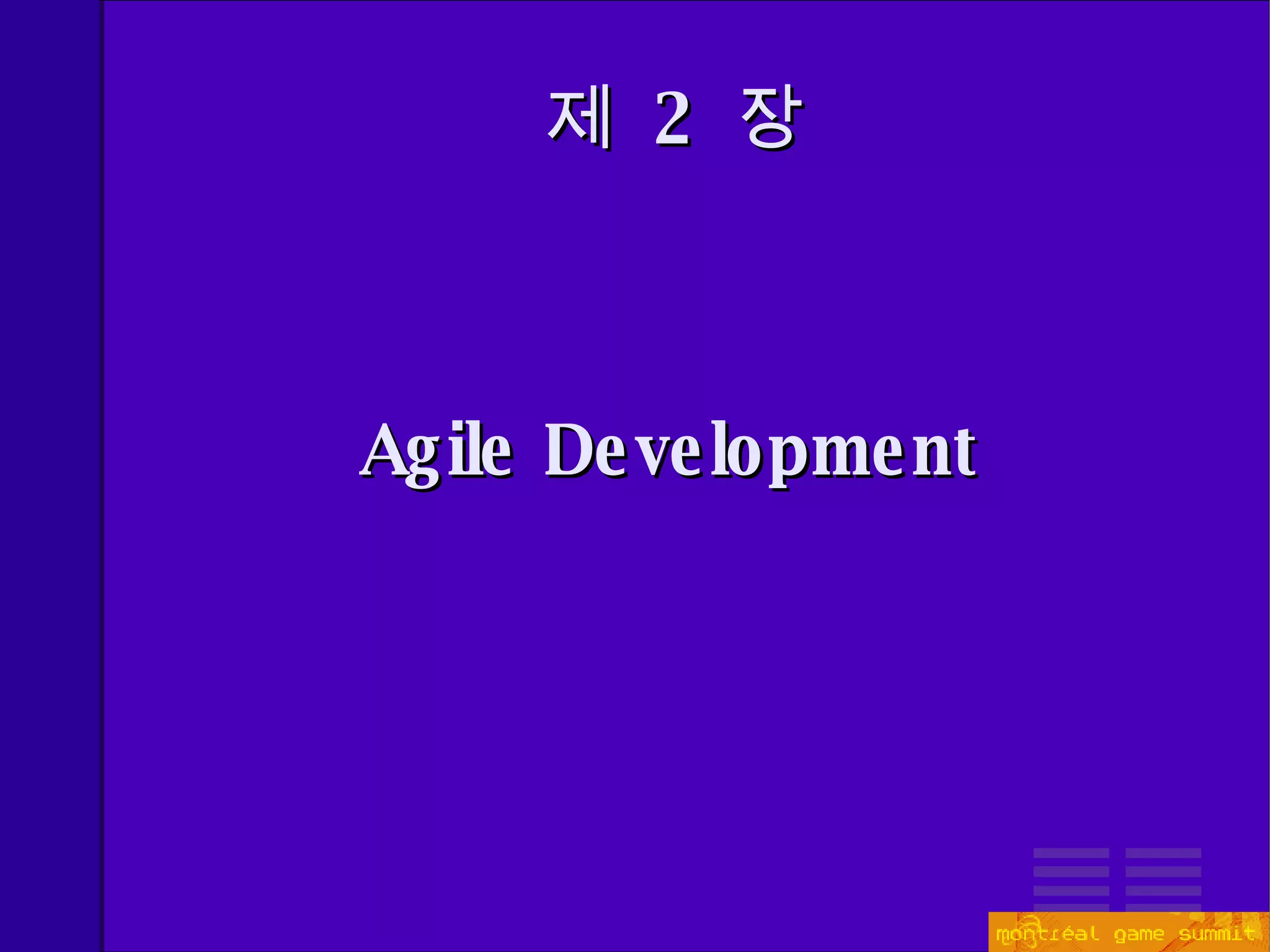 제 2 장

Agile Development

montréal game summit